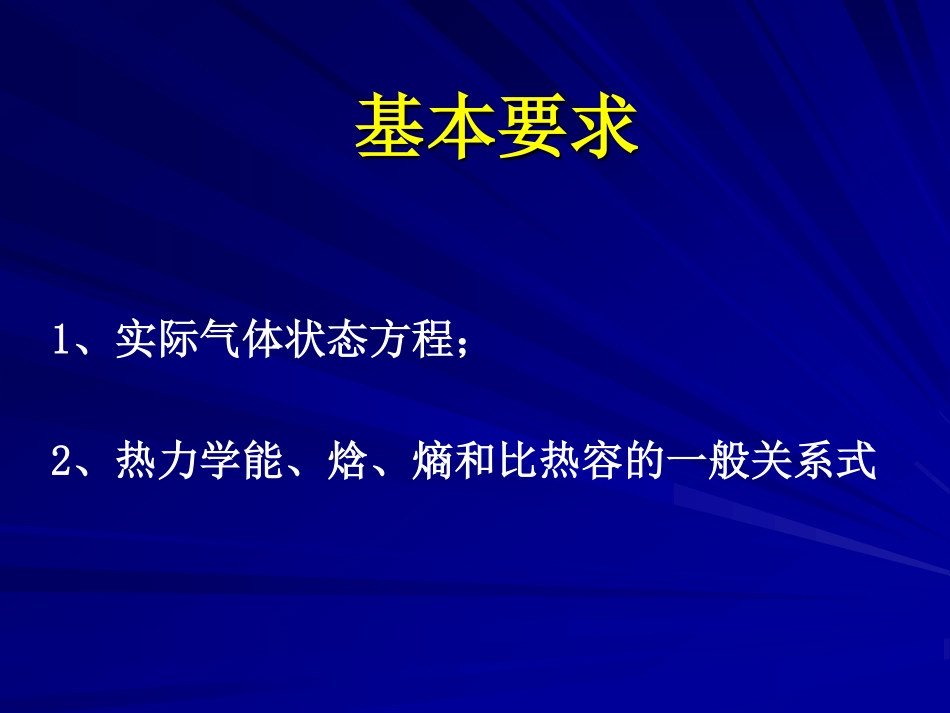 基本要求

1、实际气体状态方程；

2、热力学能、焓、熵和比热容的一般关系式